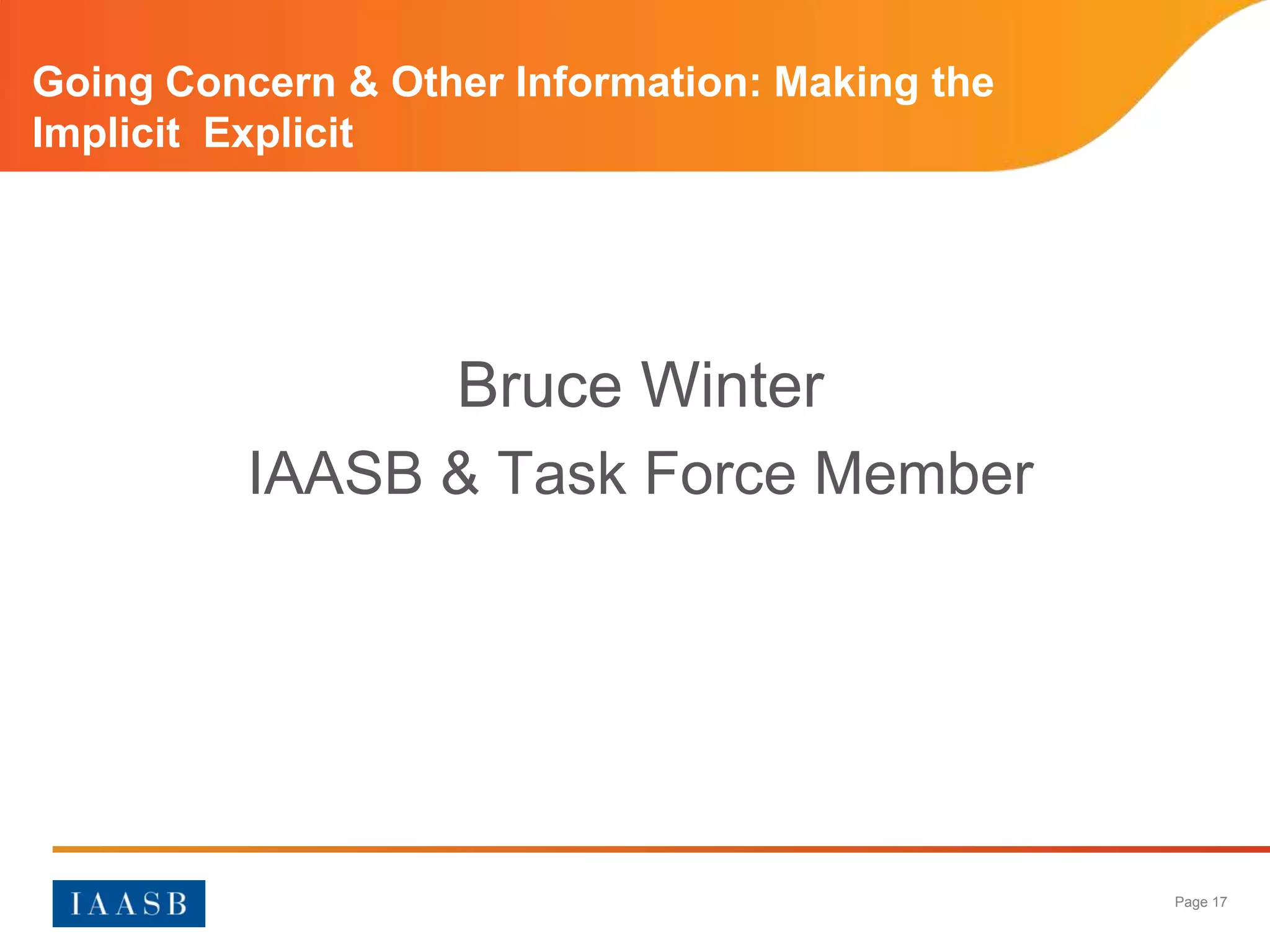 Going Concern & Other Information: Making the Implicit  Explicit

Bruce Winter

IAASB & Task Force Member

IAASB

Page 17